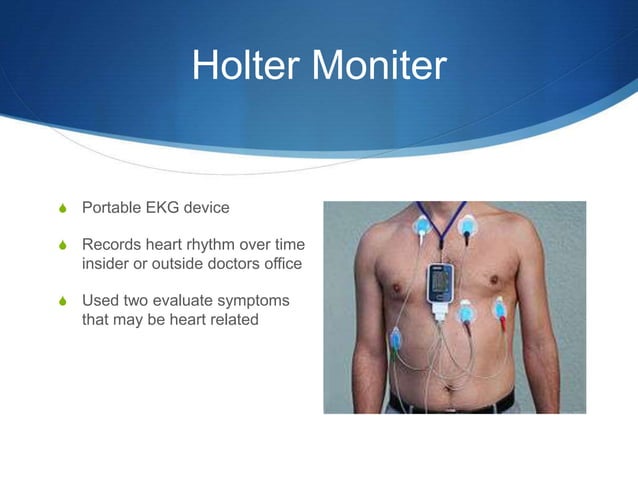 Holter Moniter

Portable EKG device

Records heart rhythm over time insider or outside doctors office

Used two evaluate symptoms that may be heart related